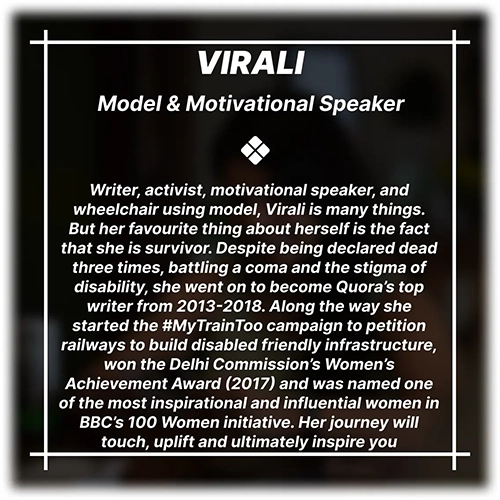 VIRALI

Model & Motivational Speaker

Writer, activist, motivational speaker, and wheelchair using model, Virali is many things. But her favourite thing about herself is the fact that she is survivor. Despite being declared dead three times, battling a coma and the stigma of disability, she went on to become Quora's top writer from 2013-2018. Along the way she started the #MyTrainToo campaign to petition railways to build disabled friendly infrastructure, won the Delhi Commission's Women's Achievement Award (2017) and was named one of the most inspirational and influential women in BBC's 100 Women initiative. Her journey will touch, uplift and ultimately inspire you